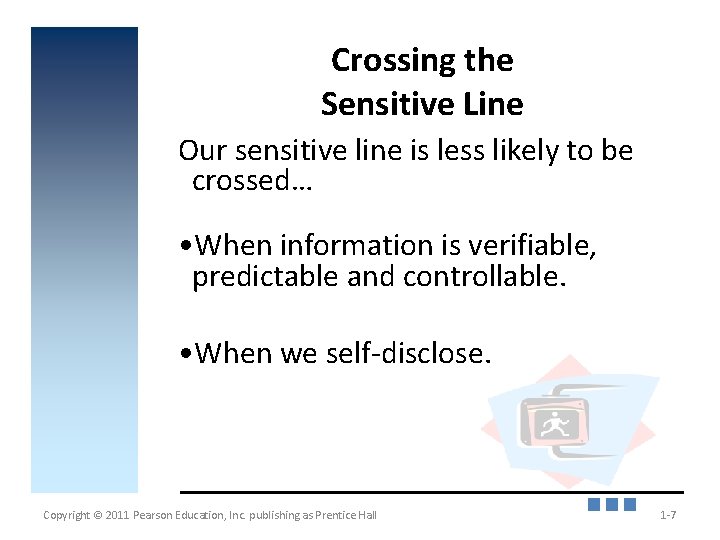 Crossing the Sensitive Line

Our sensitive line is less likely to be crossed…

•When information is verifiable, predictable and controllable.

•When we self-disclose.

Copyright © 2011 Pearson Education, Inc. publishing as Prentice Hall

1-7